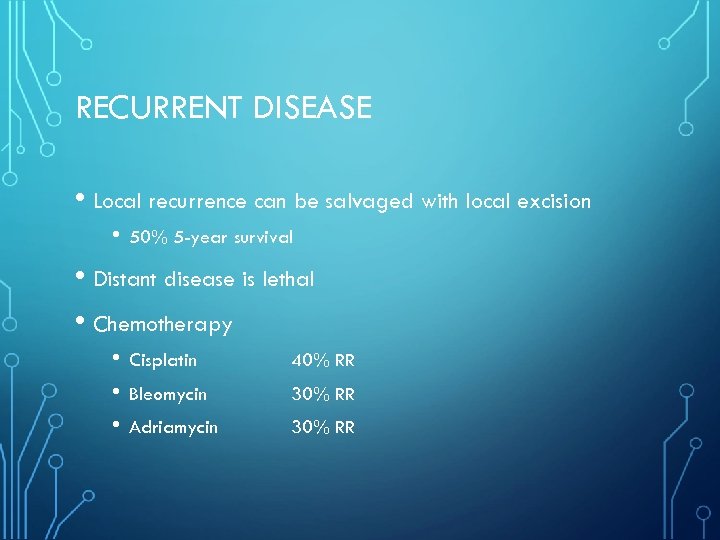 RECURRENT DISEASE

• Local recurrence can be salvaged with local excision
  • 50% 5-year survival
• Distant disease is lethal
• Chemotherapy
  • Cisplatin 40% RR
  • Bleomycin 30% RR
  • Adriamycin 30% RR